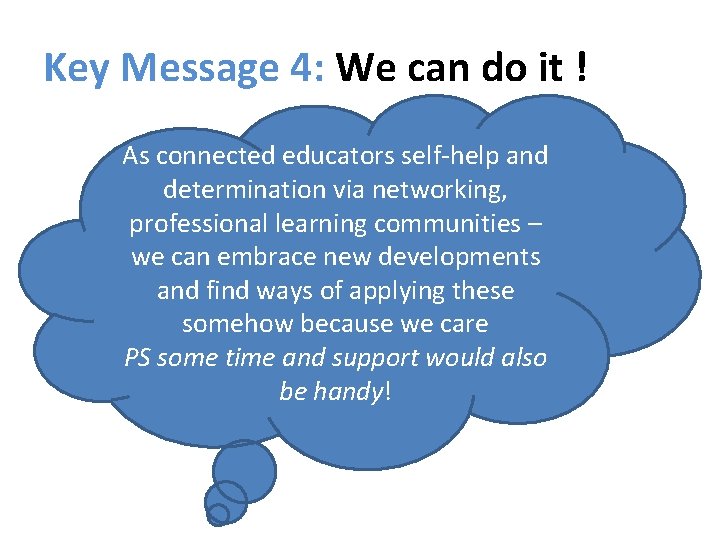 Key Message 4: We can do it !

As connected educators self-help and determination via networking, professional learning communities – we can embrace new developments and find ways of applying these somehow because we care
PS some time and support would also be handy!